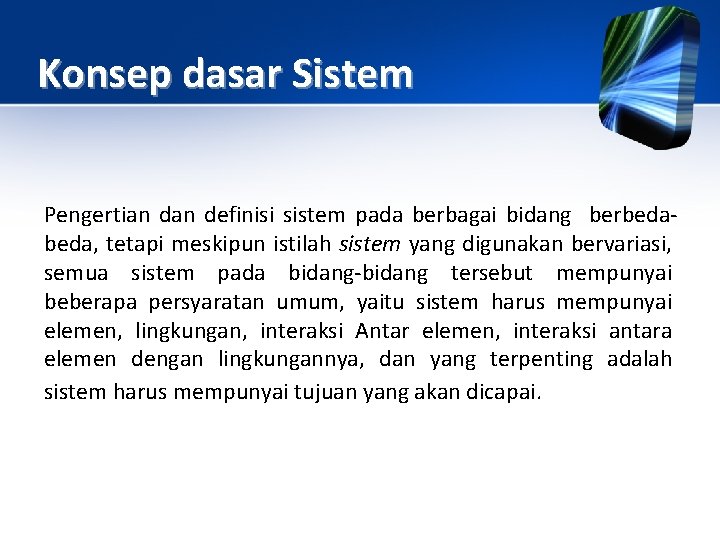 Konsep dasar Sistem

Pengertian dan definisi sistem pada berbagai bidang berbeda-beda, tetapi meskipun istilah sistem yang digunakan bervariasi, semua sistem pada bidang-bidang tersebut mempunyai beberapa persyaratan umum, yaitu sistem harus mempunyai elemen, lingkungan, interaksi Antar elemen, interaksi antara elemen dengan lingkungannya, dan yang terpenting adalah sistem harus mempunyai tujuan yang akan dicapai.